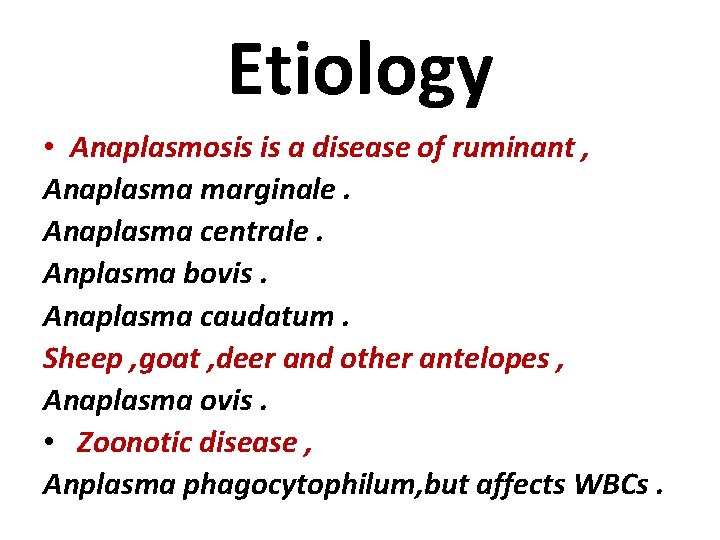 Etiology

• Anaplasmosis is a disease of ruminant ,
Anaplasma marginale .
Anaplasma centrale .
Anplasma bovis .
Anaplasma caudatum .
Sheep ,goat ,deer and other antelopes ,
Anaplasma ovis .
• Zoonotic disease ,
Anplasma phagocytophilum,but affects WBCs .